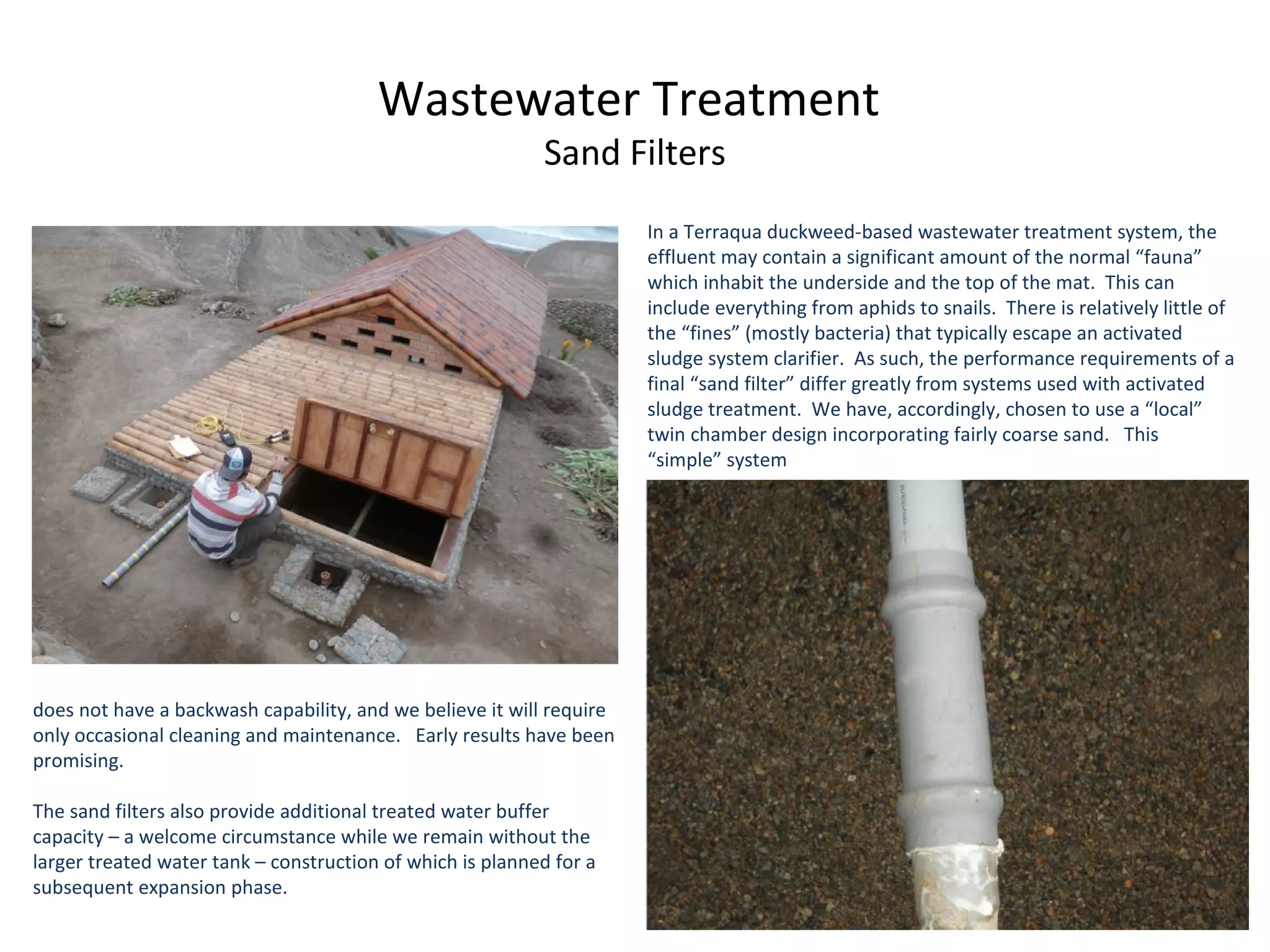 Wastewater Treatment
Sand Filters

In a Terraqua duckweed-based wastewater treatment system, the effluent may contain a significant amount of the normal “fauna” which inhabit the underside and the top of the mat. This can include everything from aphids to snails. There is relatively little of the “fines” (mostly bacteria) that typically escape an activated sludge system clarifier. As such, the performance requirements of a final “sand filter” differ greatly from systems used with activated sludge treatment. We have, accordingly, chosen to use a “local” twin chamber design incorporating fairly coarse sand. This “simple” system

does not have a backwash capability, and we believe it will require only occasional cleaning and maintenance. Early results have been promising.

The sand filters also provide additional treated water buffer capacity – a welcome circumstance while we remain without the larger treated water tank – construction of which is planned for a subsequent expansion phase.